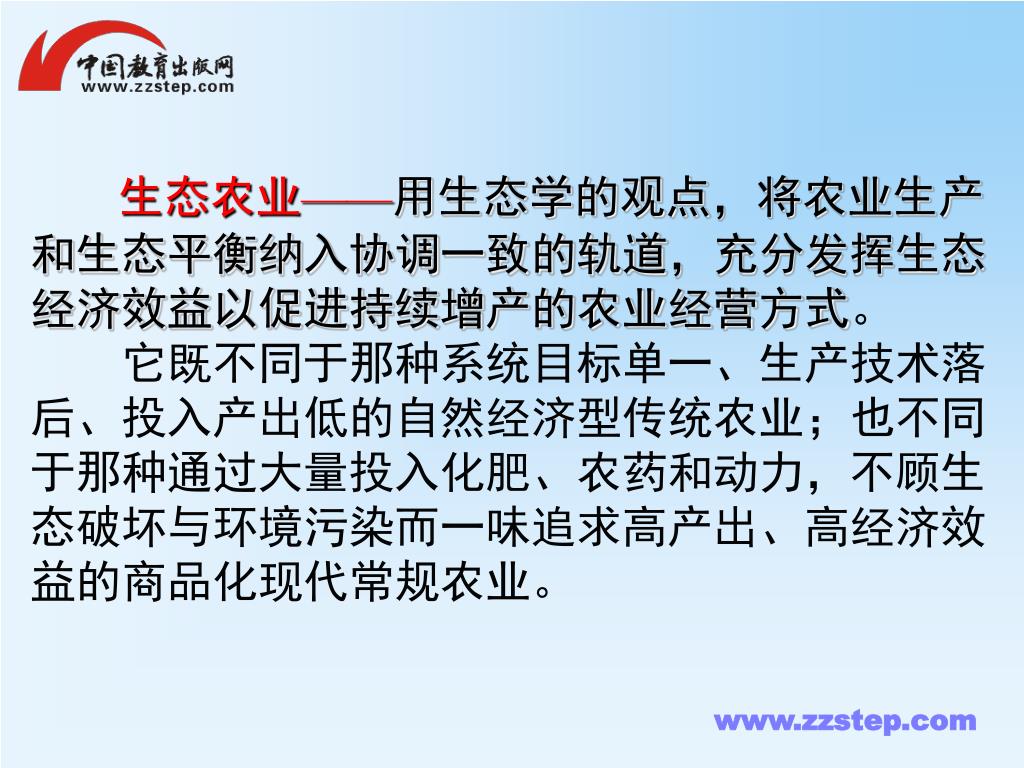 中国教育出版网
www.zzstep.com

生态农业——用生态学的观点，将农业生产和生态平衡纳入协调一致的轨道，充分发挥生态经济效益以促进持续增产的农业经营方式。

它既不同于那种系统目标单一、生产技术落后、投入产出低的自然经济型传统农业；也不同于那种通过大量投入化肥、农药和动力，不顾生态破坏与环境污染而一味追求高产出、高经济效益的商品化现代常规农业。

www.zzstep.com